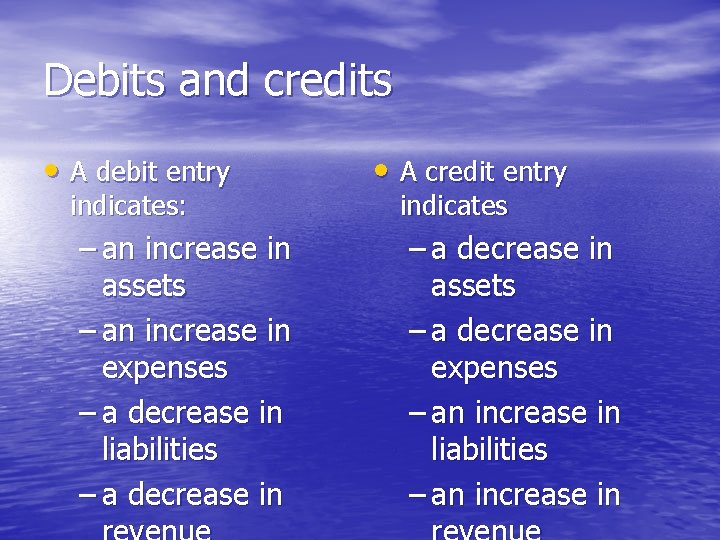 Debits and credits

• A debit entry indicates:
– an increase in assets
– an increase in expenses
– a decrease in liabilities
– a decrease in revenue

• A credit entry indicates
– a decrease in assets
– a decrease in expenses
– an increase in liabilities
– an increase in revenue